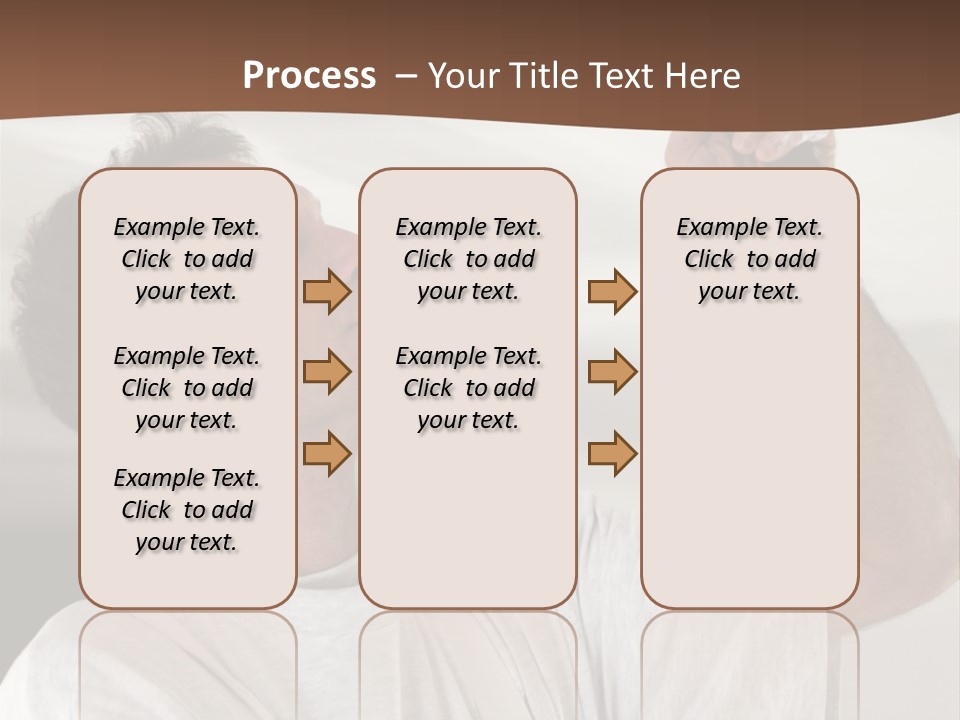 Process – Your Title Text Here

Example Text. Click to add your text.

Example Text. Click to add your text.

Example Text. Click to add your text.

Example Text. Click to add your text.

Example Text. Click to add your text.

Example Text. Click to add your text.